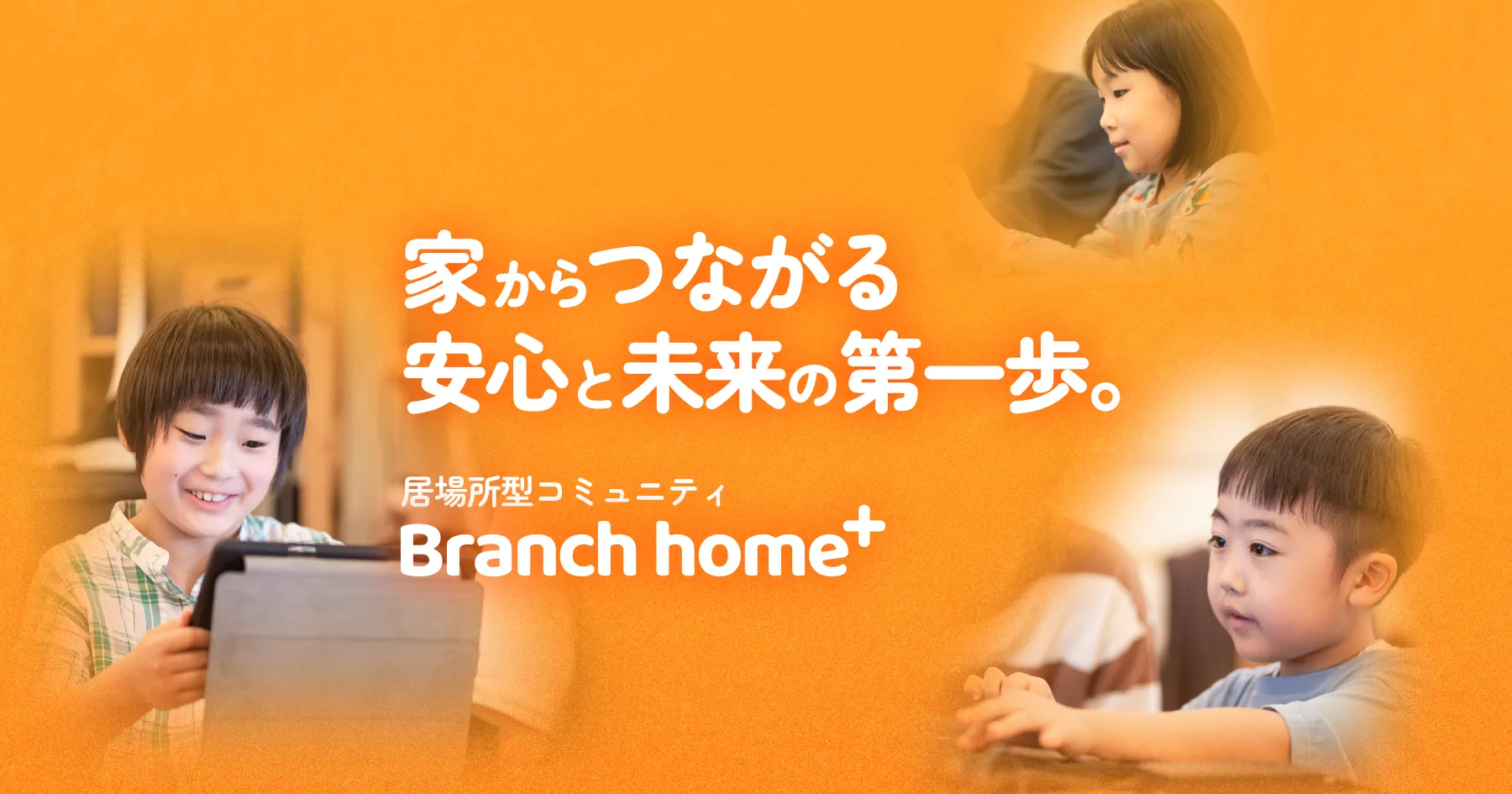 家からつながる
安心と未来の第一歩。

居場所型コミュニティ
Branch home+